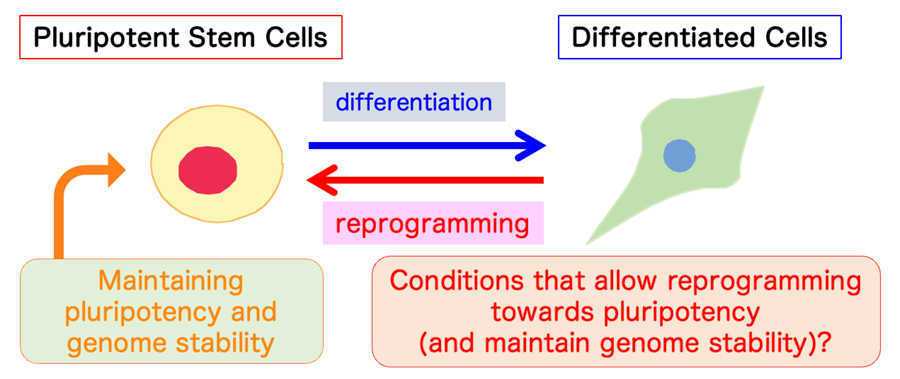 Pluripotent Stem Cells

Differentiated Cells

differentiation

reprogramming

Maintaining pluripotency and genome stability

Conditions that allow reprogramming towards pluripotency (and maintain genome stability)?